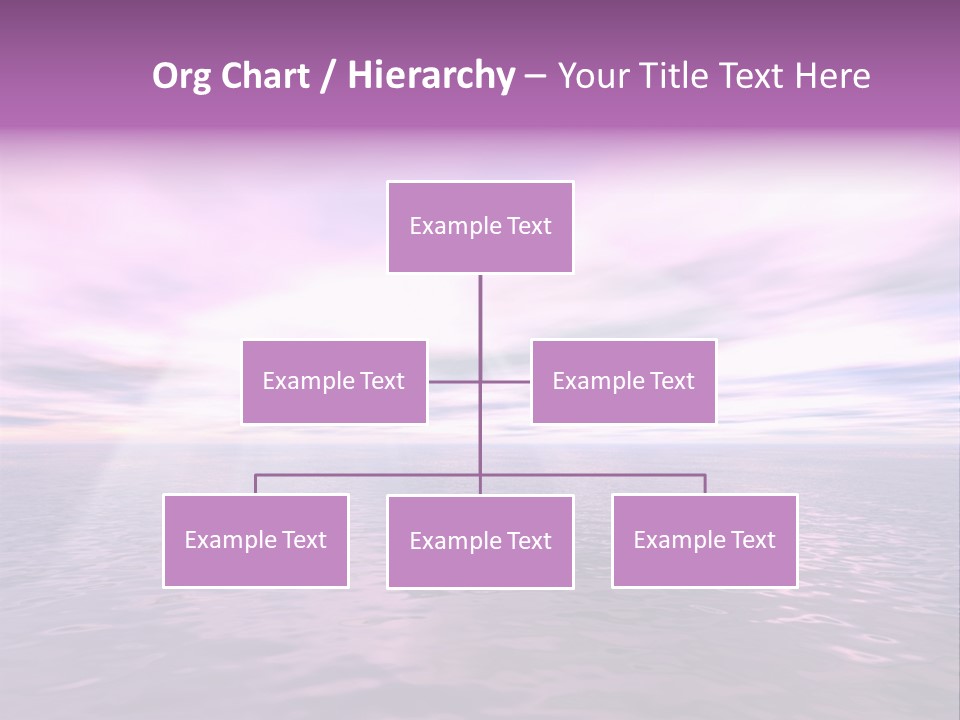 Org Chart / Hierarchy – Your Title Text Here

Example Text

Example Text

Example Text

Example Text

Example Text

Example Text